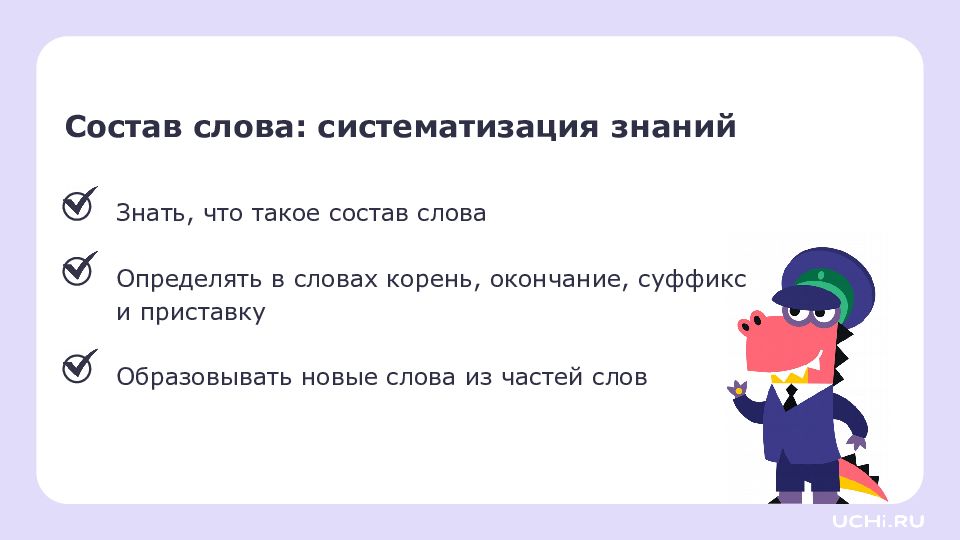 Состав слова: систематизация знаний

Знать, что такое состав слова

Определять в словах корень, окончание, суффикс и приставку

Образовывать новые слова из частей слов

UCHi.RU